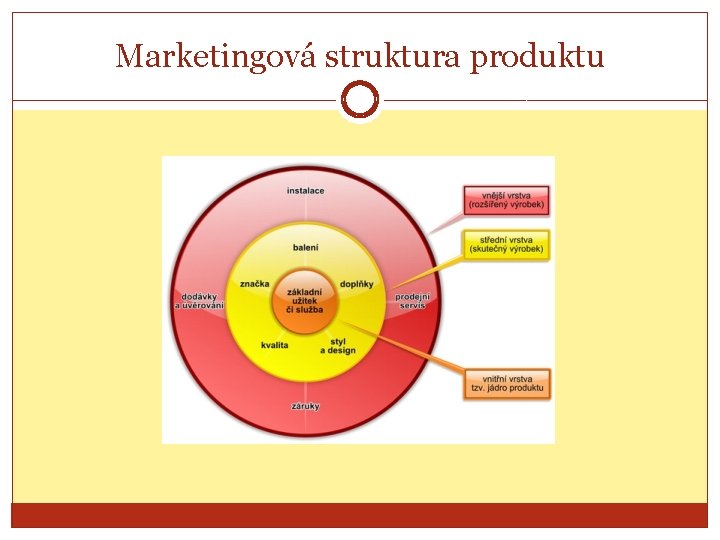 Marketingová struktura produktu

instalace

balení

značka

základní užitek či služba

doplňky

dodávky a úvěrování

prodejní servis

kvalita

styl a design

záruky

vnější vrstva (rozšířený výrobek)

střední vrstva (skutečný výrobek)

vnitřní vrstva tzv. jádro produktu